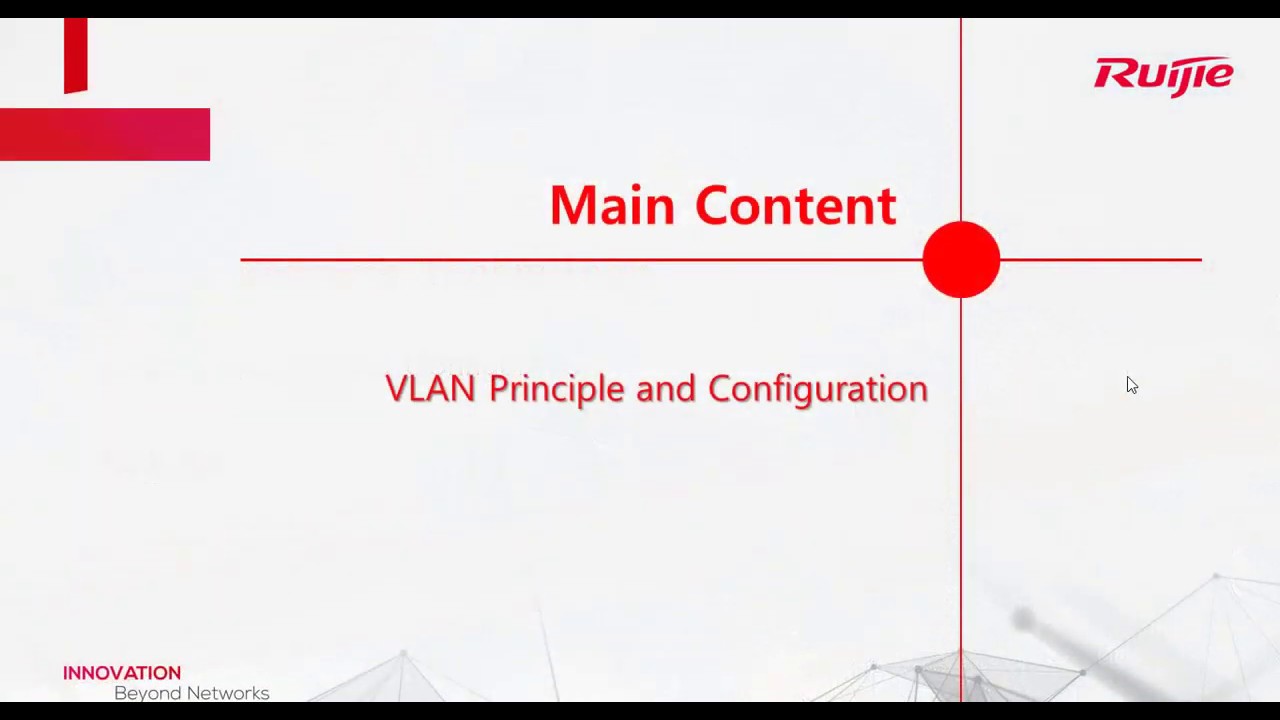 Ruijie

Main Content

VLAN Principle and Configuration

INNOVATION
Beyond Networks